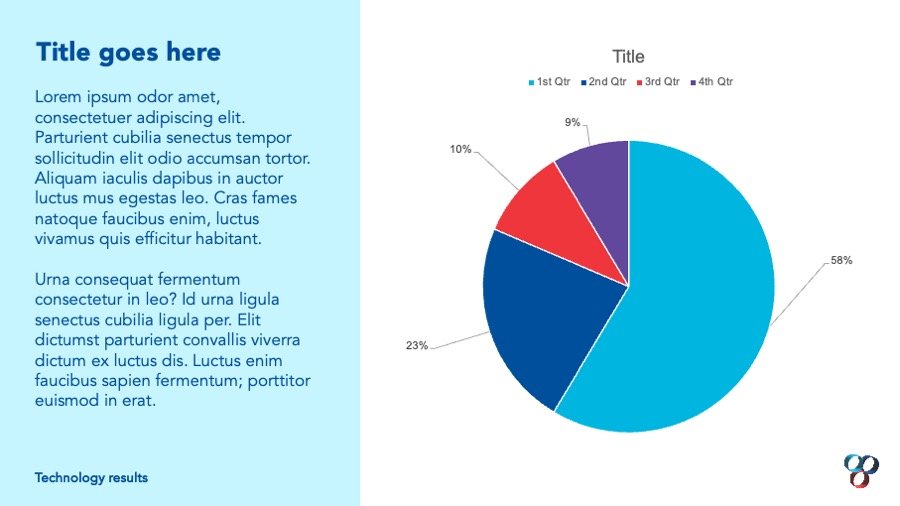 Title goes here

Lorem ipsum odor amet, consectetuer adipiscing elit. Parturient cubilia senectus tempor sollicitudin elit odio accumsan tortor. Aliquam iaculis dapibus in auctor luctus mus egestas leo. Cras fames natoque faucibus enim, luctus vivamus quis efficitur habitant.

Urna consequat fermentum consectetur in leo? Id urna ligula senectus cubilia ligula per. Elit dictumst parturient convallis viverra dictum ex luctus dis. Luctus enim faucibus sapien fermentum; porttitor euismod in erat.

Technology results

Title

1st Qtr 2nd Qtr 3rd Qtr 4th Qtr

9%

10%

58%

23%